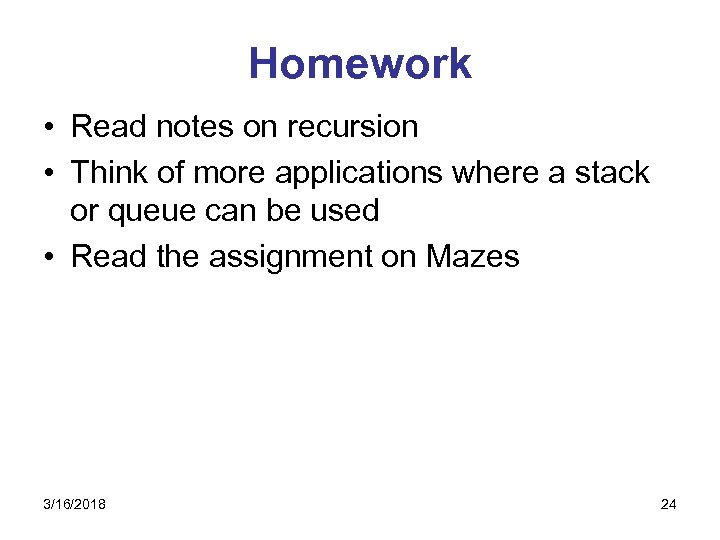 Homework

• Read notes on recursion
• Think of more applications where a stack or queue can be used
• Read the assignment on Mazes

3/16/2018

24